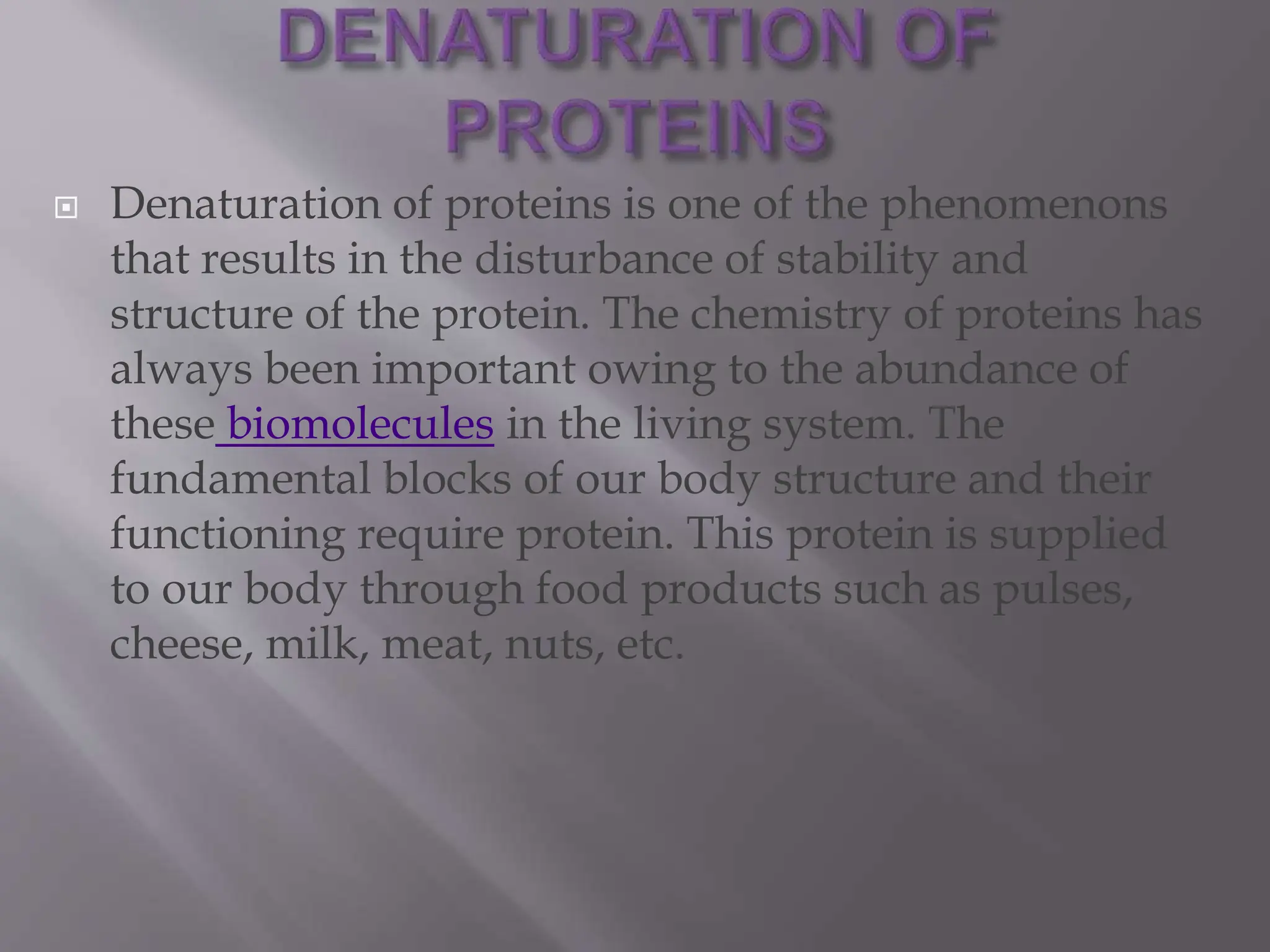 DENATURATION OF PROTEINS

Denaturation of proteins is one of the phenomenons that results in the disturbance of stability and structure of the protein. The chemistry of proteins has always been important owing to the abundance of these biomolecules in the living system. The fundamental blocks of our body structure and their functioning require protein. This protein is supplied to our body through food products such as pulses, cheese, milk, meat, nuts, etc.